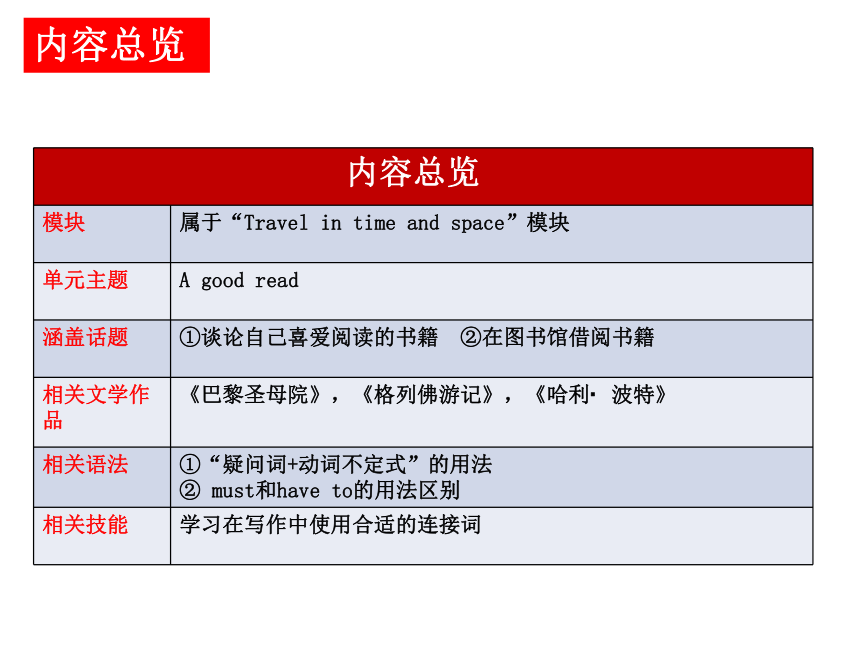 内容总览

| 内容总览 | |
|---|---|
| 模块 | 属于“Travel in time and space”模块 |
| 单元主题 | A good read |
| 涵盖话题 | ①谈论自己喜爱阅读的书籍 ②在图书馆借阅书籍 |
| 相关文学作品 | 《巴黎圣母院》，《格列佛游记》，《哈利· 波特》 |
| 相关语法 | ①“疑问词+动词不定式”的用法 ② must和have to的用法区别 |
| 相关技能 | 学习在写作中使用合适的连接词 |